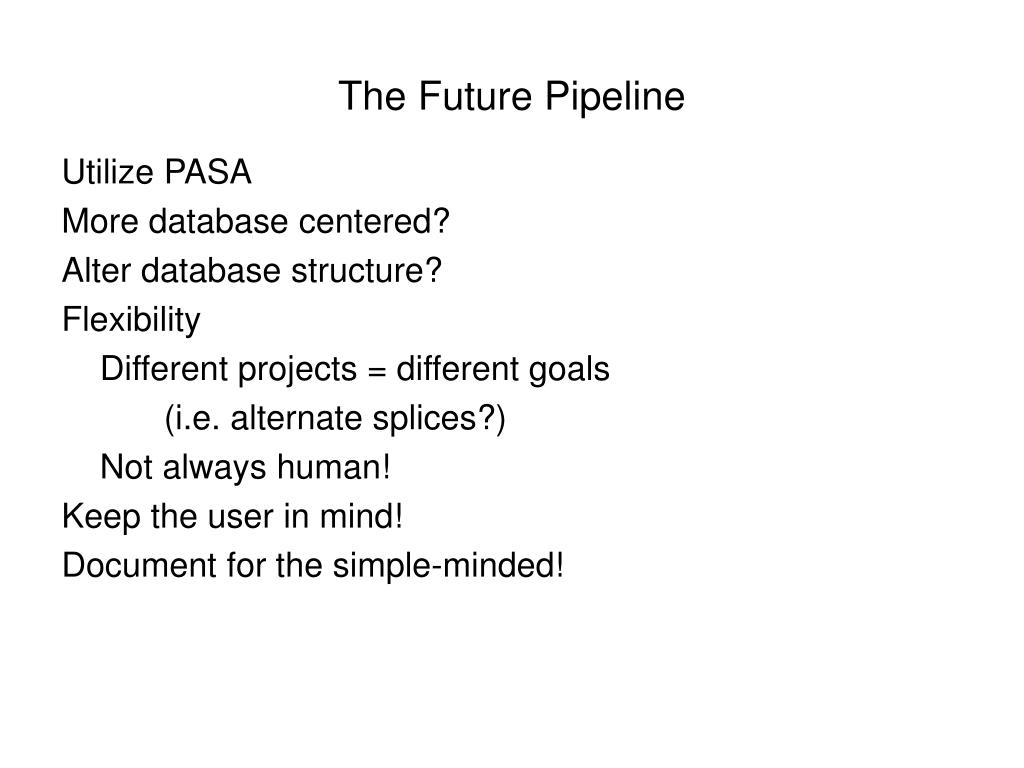 The Future Pipeline

Utilize PASA
More database centered?
Alter database structure?
Flexibility
Different projects = different goals
(i.e. alternate splices?)
Not always human!
Keep the user in mind!
Document for the simple-minded!